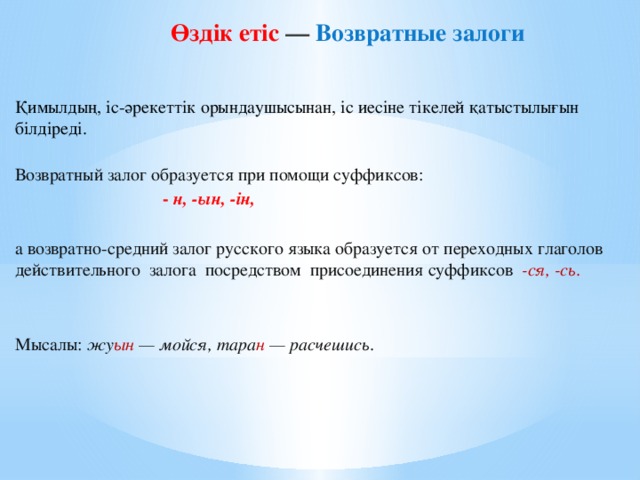 Өздік етіс — Возвратные залоги

Қимылдың, іс-әрекеттік орындаушысынан, іс иесіне тікелей қатыстылығын білдіреді.

Возвратный залог образуется при помощи суффиксов:

- н, -ын, -ін,

а возвратно-средний залог русского языка образуется от переходных глаголов действительного залога посредством присоединения суффиксов -ся, -сь.

Мысалы: жуын — мойся, таран — расчешись.